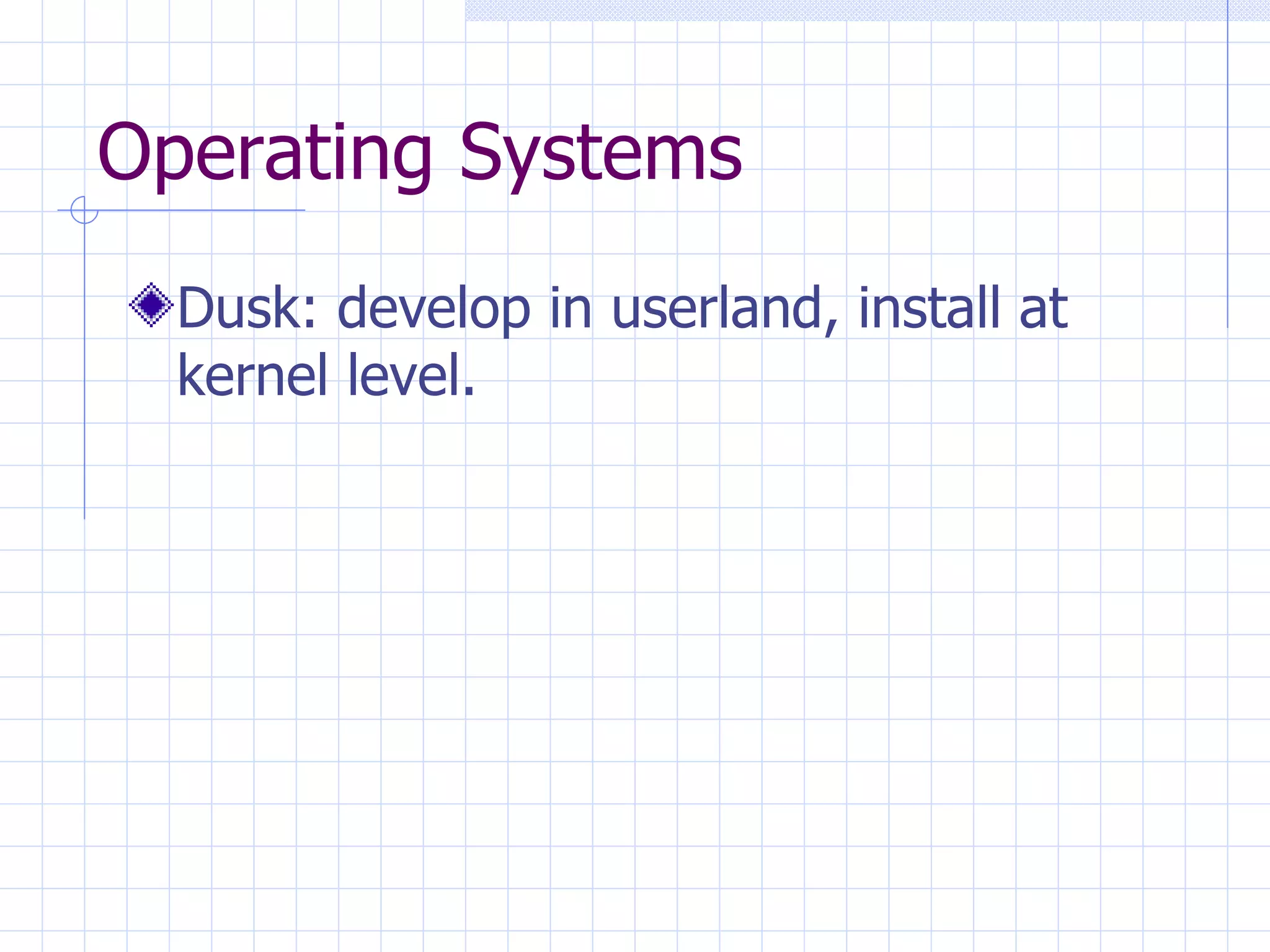 Operating Systems

Dusk: develop in userland, install at kernel level.